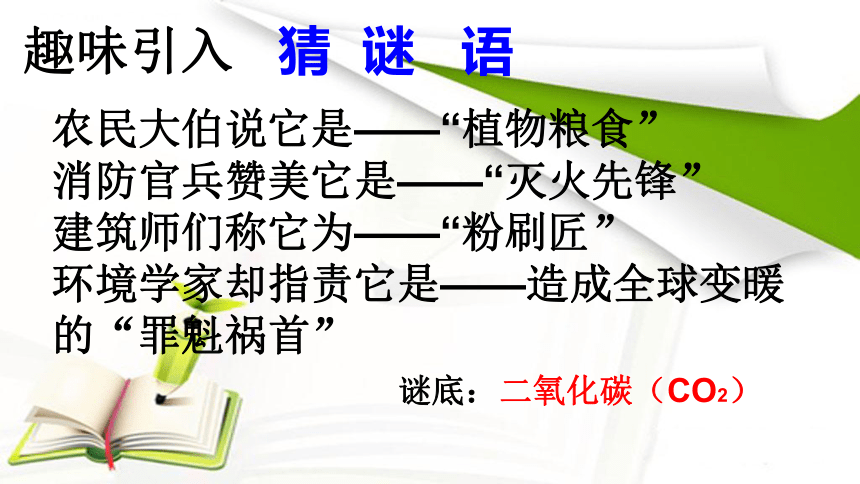 趣味引入 猜 谜 语

农民大伯说它是——“植物粮食”
消防官兵赞美它是——“灭火先锋”
建筑师们称它为——“粉刷匠”
环境学家却指责它是——造成全球变暖的“罪魁祸首”

谜底：二氧化碳（$CO_2$）